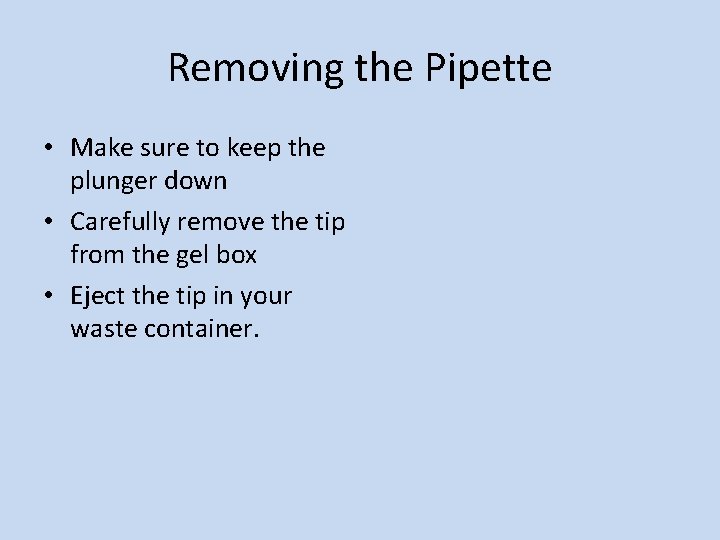 Removing the Pipette

• Make sure to keep the plunger down
• Carefully remove the tip from the gel box
• Eject the tip in your waste container.